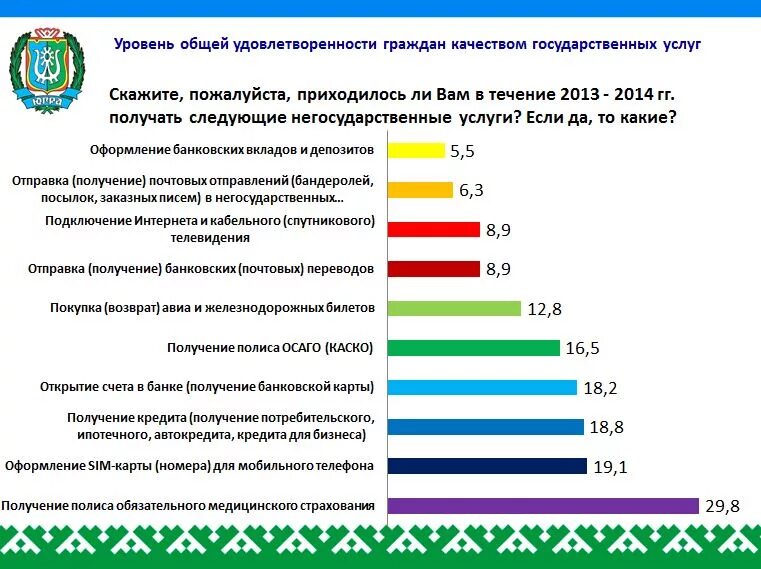 ЮГРА

Уровень общей удовлетворенности граждан качеством государственных услуг

Скажите, пожалуйста, приходилось ли Вам в течение 2013 - 2014 гг. получать следующие негосударственные услуги? Если да, то какие?

Оформление банковских вкладов и депозитов 5,5

Отправка (получение) почтовых отправлений (бандеролей, посылок, заказных писем) в негосударственных... 6,3

Подключение Интернета и кабельного (спутникового) телевидения 8,9

Отправка (получение) банковских (почтовых) переводов 8,9

Покупка (возврат) авиа и железнодорожных билетов 12,8

Получение полиса ОСАГО (КАСКО) 16,5

Открытие счета в банке (получение банковской карты) 18,2

Получение кредита (получение потребительского, ипотечного, автокредита, кредита для бизнеса) 18,8

Оформление SIM-карты (номера) для мобильного телефона 19,1

Получение полиса обязательного медицинского страхования 29,8